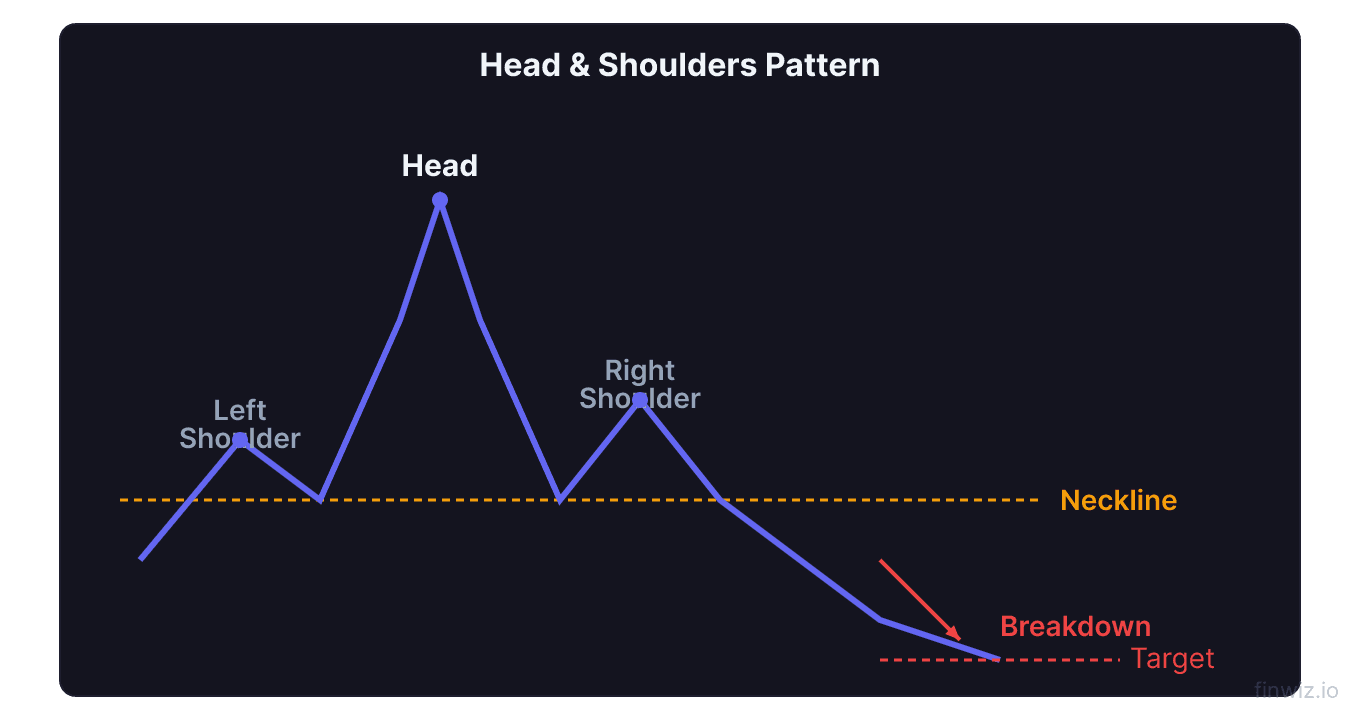 Head & Shoulders Pattern

Head

Left Shoulder

Right Shoulder

Neckline

Breakdown

Target

finwiz.io